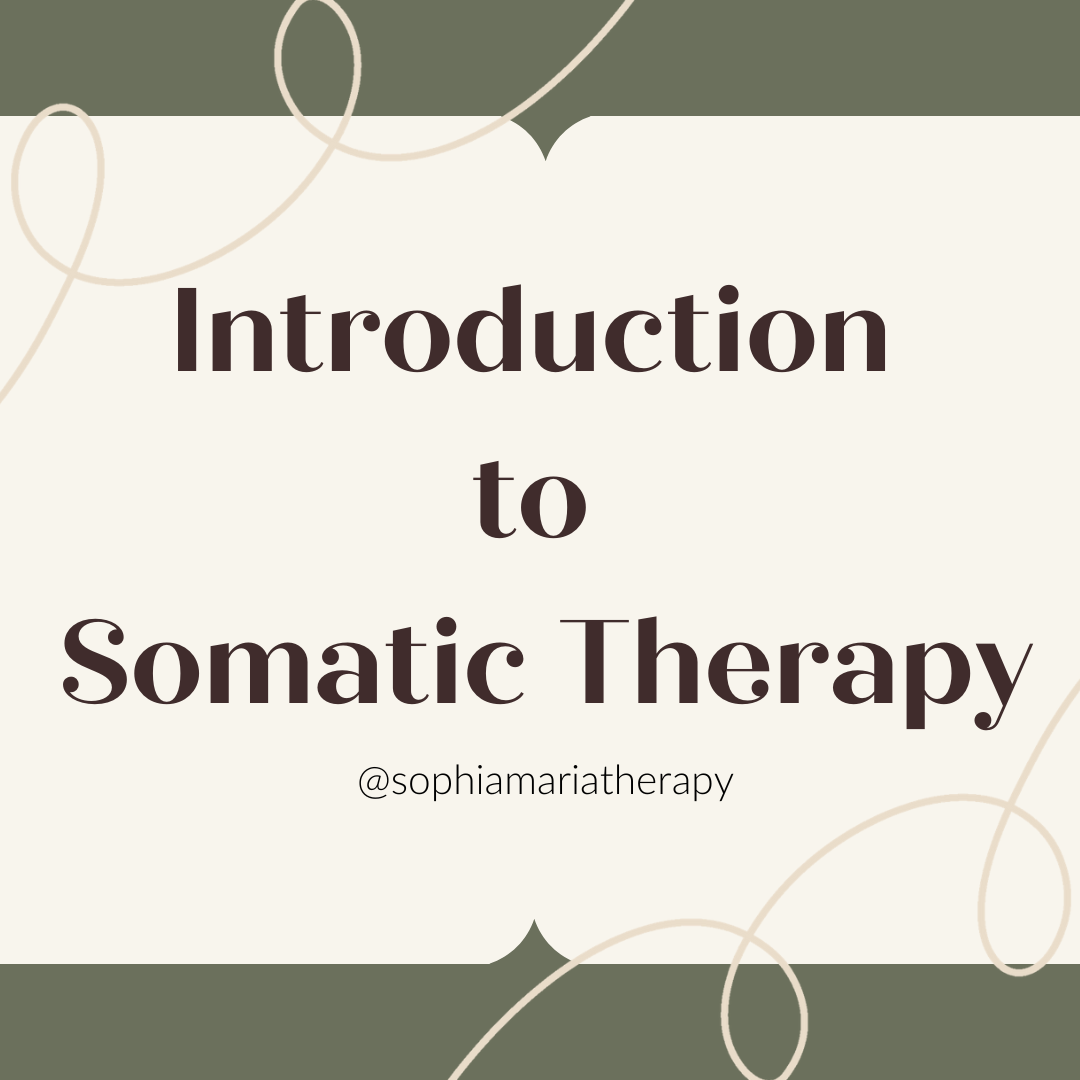 Introduction
to
Somatic Therapy

@sophiamariatherapy